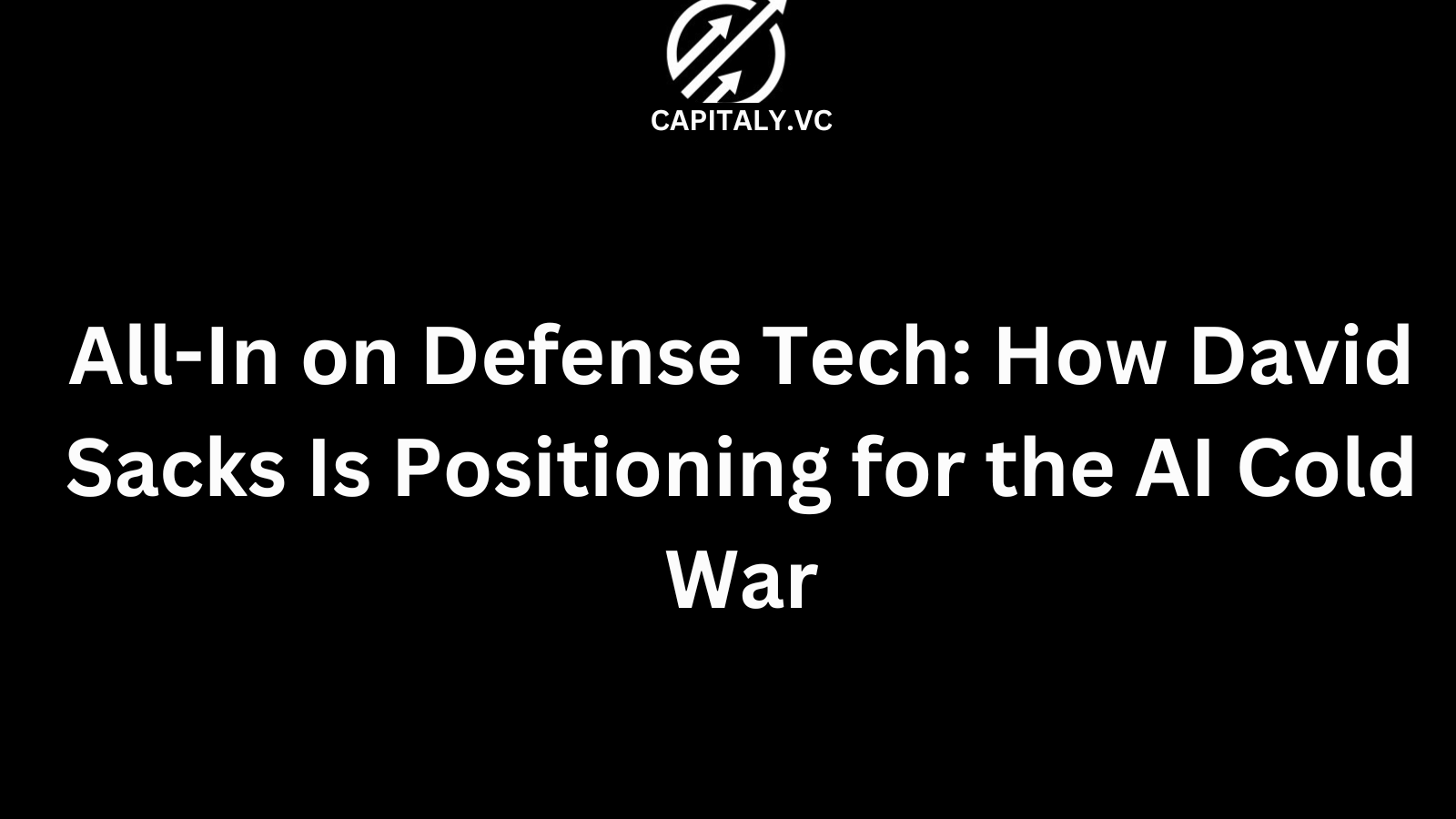 CAPITALY.VC

All-In on Defense Tech: How David Sacks Is Positioning for the AI Cold War